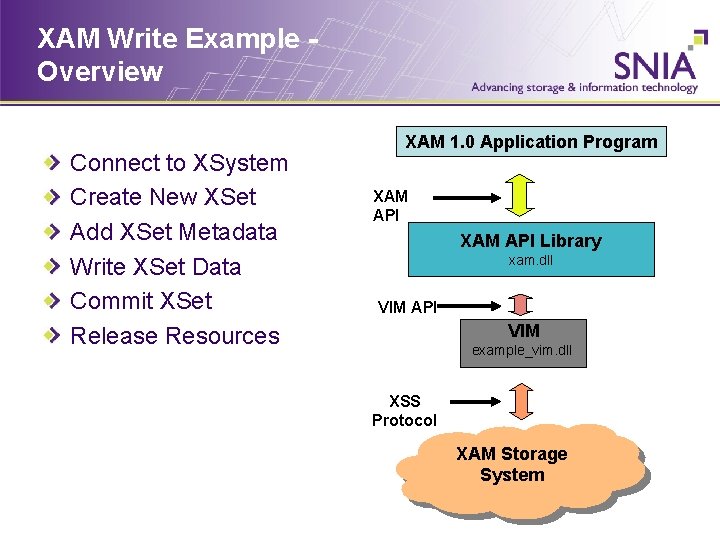 XAM Write Example - Overview

SNIA
Advancing storage & information technology

Connect to XSystem
Create New XSet
Add XSet Metadata
Write XSet Data
Commit XSet
Release Resources

XAM 1.0 Application Program

XAM API

XAM API Library
xam.dll

VIM API

VIM
example_vim.dll

XSS Protocol

XAM Storage System